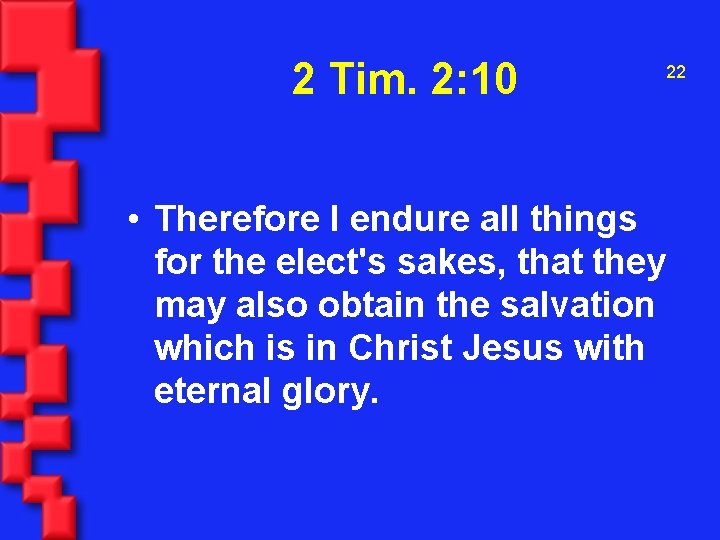 2 Tim. 2:10

22

• Therefore I endure all things for the elect's sakes, that they may also obtain the salvation which is in Christ Jesus with eternal glory.